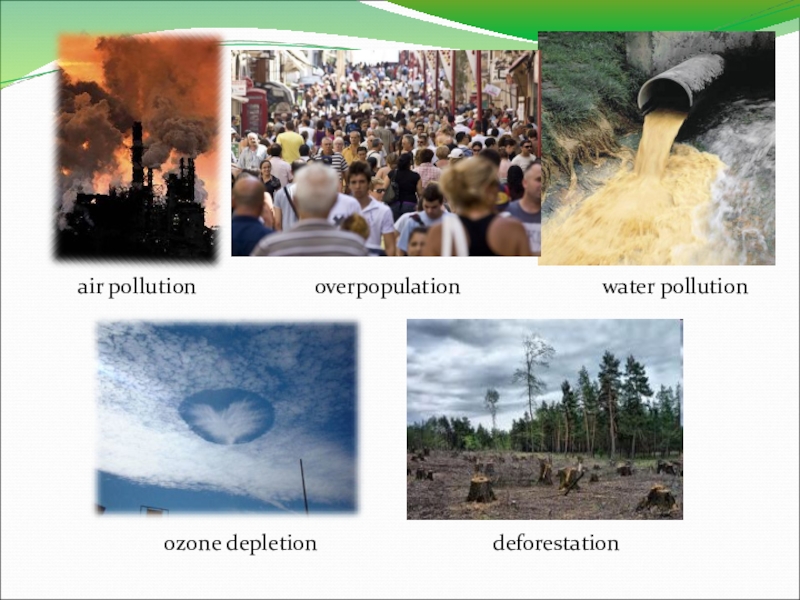 air pollution

overpopulation

water pollution

ozone depletion

deforestation